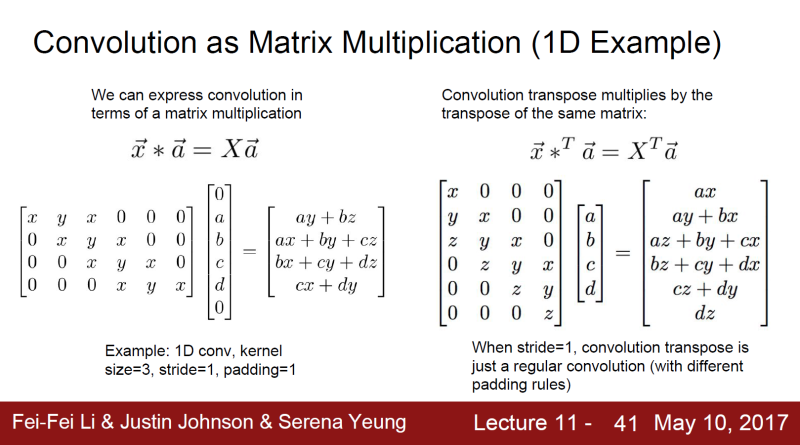 Convolution as Matrix Multiplication (1D Example)

We can express convolution in terms of a matrix multiplication

$\vec{x} * \vec{a} = X\vec{a}$

$\begin{bmatrix} x & y & x & 0 & 0 & 0 \\ 0 & x & y & x & 0 & 0 \\ 0 & 0 & x & y & x & 0 \\ 0 & 0 & 0 & x & y & x \end{bmatrix} \begin{bmatrix} 0 \\ a \\ b \\ c \\ d \\ 0 \end{bmatrix} = \begin{bmatrix} ay + bz \\ ax + by + cz \\ bx + cy + dz \\ cx + dy \end{bmatrix}$

Example: 1D conv, kernel size=3, stride=1, padding=1

Convolution transpose multiplies by the transpose of the same matrix:

$\vec{x} *^T \vec{a} = X^T\vec{a}$

$\begin{bmatrix} x & 0 & 0 & 0 \\ y & x & 0 & 0 \\ z & y & x & 0 \\ 0 & z & y & x \\ 0 & 0 & z & y \\ 0 & 0 & 0 & z \end{bmatrix} \begin{bmatrix} a \\ b \\ c \\ d \end{bmatrix} = \begin{bmatrix} ax \\ ay + bx \\ az + by + cx \\ bz + cy + dx \\ cz + dy \\ dz \end{bmatrix}$

When stride=1, convolution transpose is just a regular convolution (with different padding rules)

Fei-Fei Li & Justin Johnson & Serena Yeung

Lecture 11 - 41 May 10, 2017